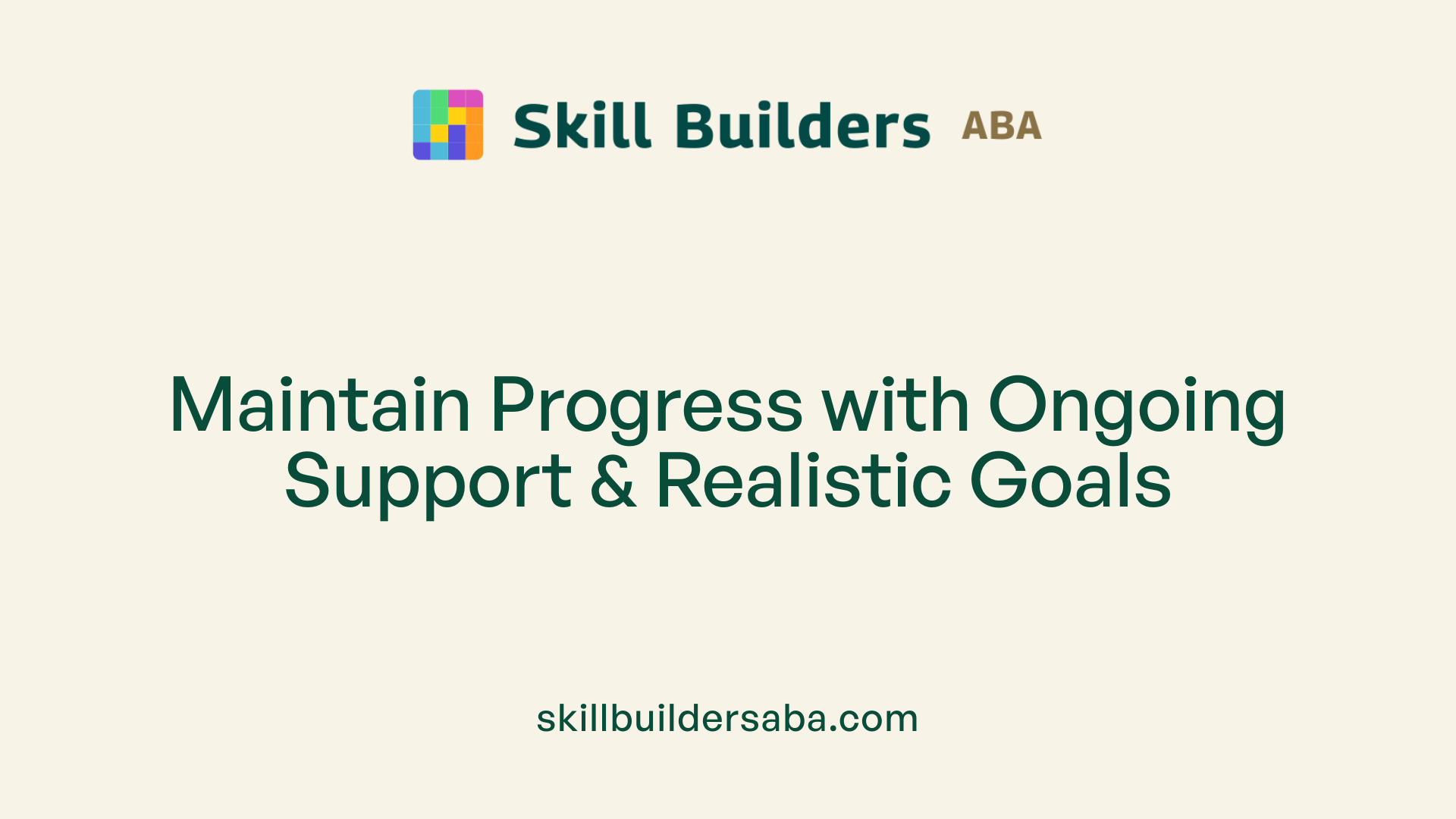 Skill Builders ABA

Maintain Progress with Ongoing Support & Realistic Goals

skillbuildersaba.com